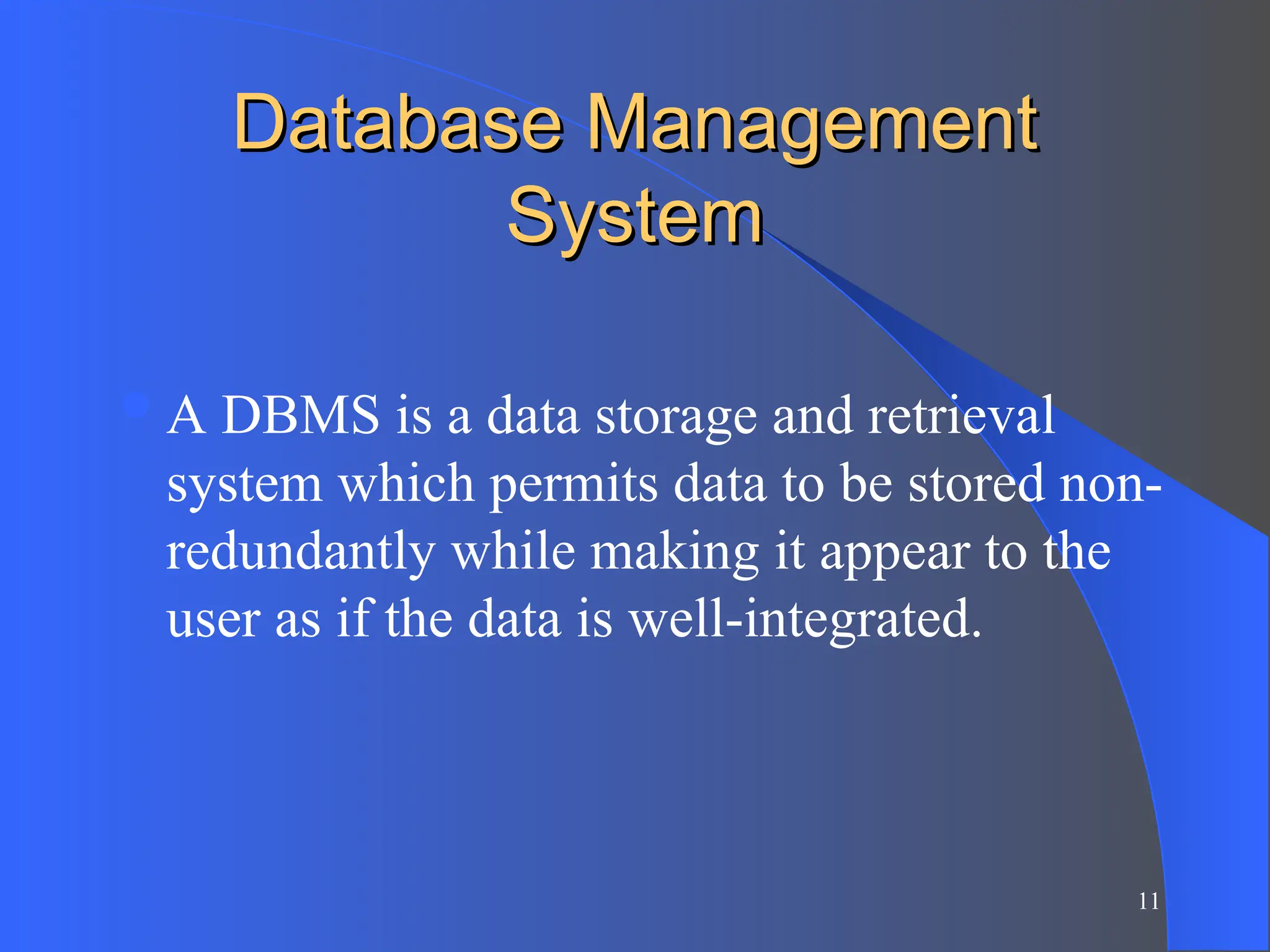 Database Management System

A DBMS is a data storage and retrieval system which permits data to be stored non-redundantly while making it appear to the user as if the data is well-integrated.

11